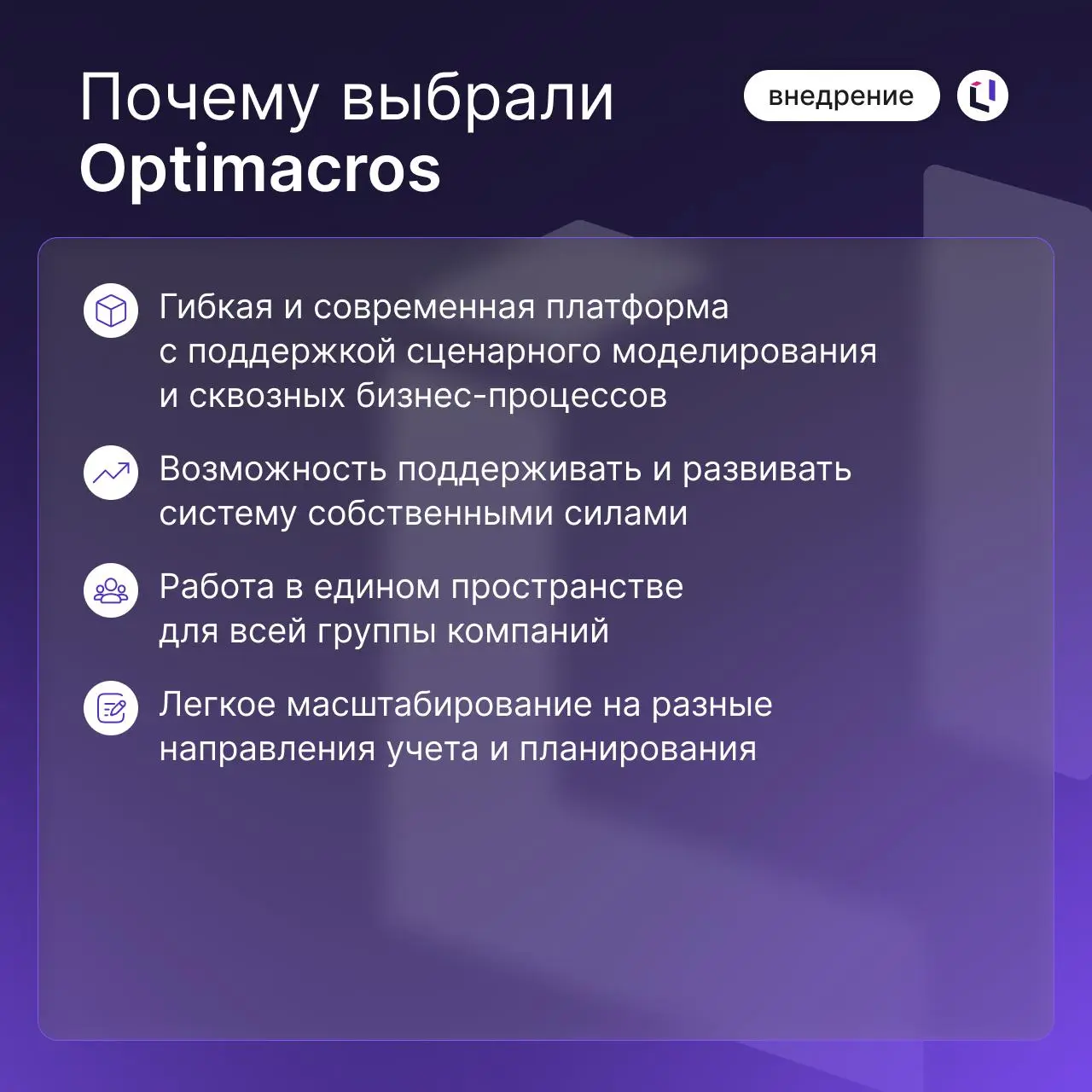 Почему выбрали Optimacros

внедрение

Гибкая и современная платформа с поддержкой сценарного моделирования и сквозных бизнес-процессов

Возможность поддерживать и развивать систему собственными силами

Работа в едином пространстве для всей группы компаний

Легкое масштабирование на разные направления учета и планирования